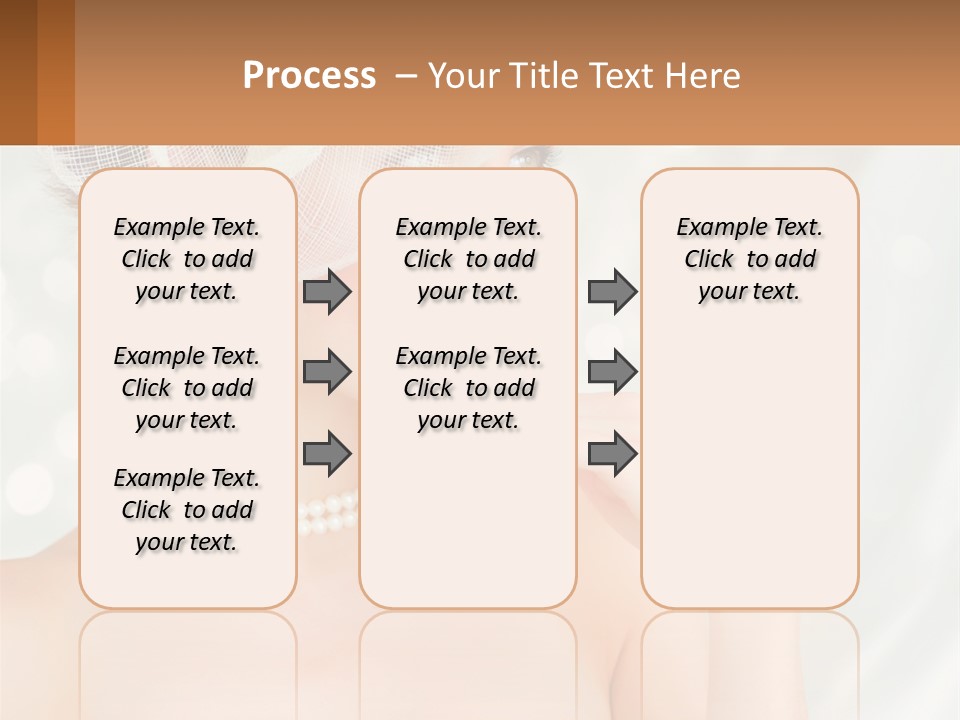 Process – Your Title Text Here

Example Text. Click to add your text.

Example Text. Click to add your text.

Example Text. Click to add your text.

Example Text. Click to add your text.

Example Text. Click to add your text.

Example Text. Click to add your text.